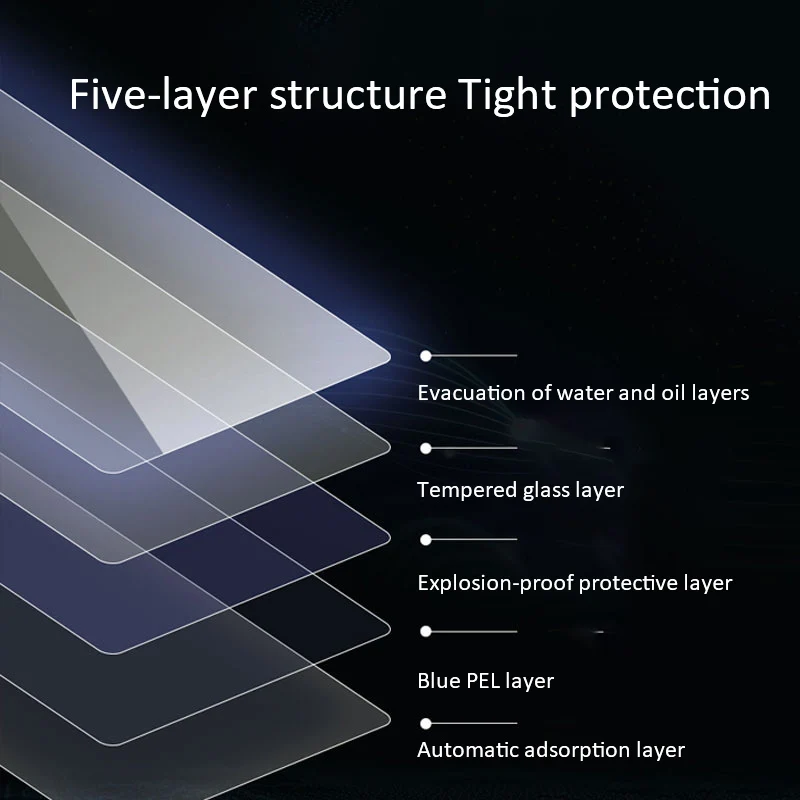 Five-layer structure Tight protection

Evacuation of water and oil layers

Tempered glass layer

Explosion-proof protective layer

Blue PEL layer

Automatic adsorption layer